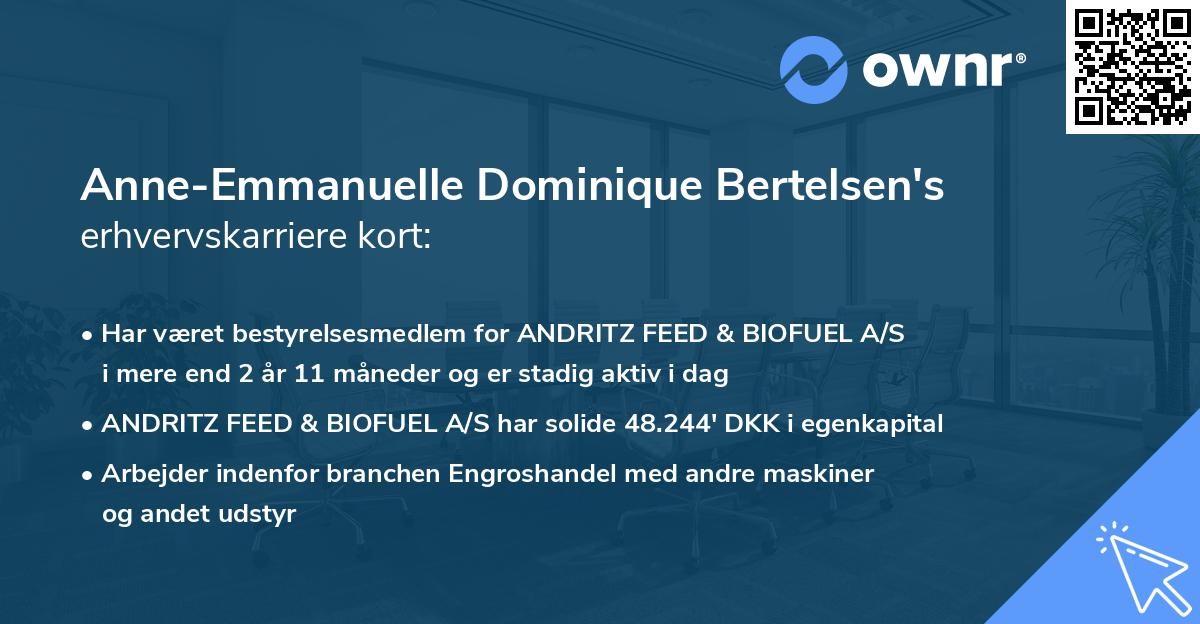 ownr®

Anne-Emmanuelle Dominique Bertelsen's erhvervskarriere kort:

• Har været bestyrelsesmedlem for ANDRITZ FEED & BIOFUEL A/S i mere end 2 år 11 måneder og er stadig aktiv i dag

• ANDRITZ FEED & BIOFUEL A/S har solide 48.244' DKK i egenkapital

• Arbejder indenfor branchen Engroshandel med andre maskiner og andet udstyr